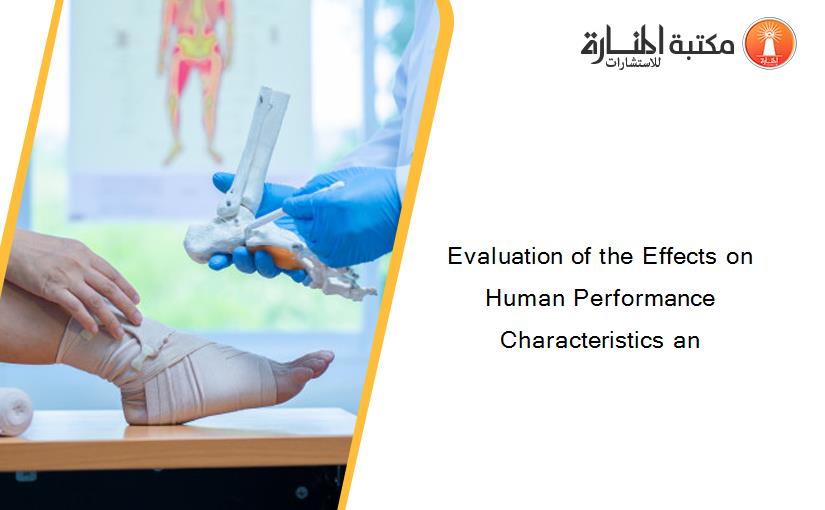 مكتبة المنارة للاستشارات

Evaluation of the Effects on Human Performance Characteristics an